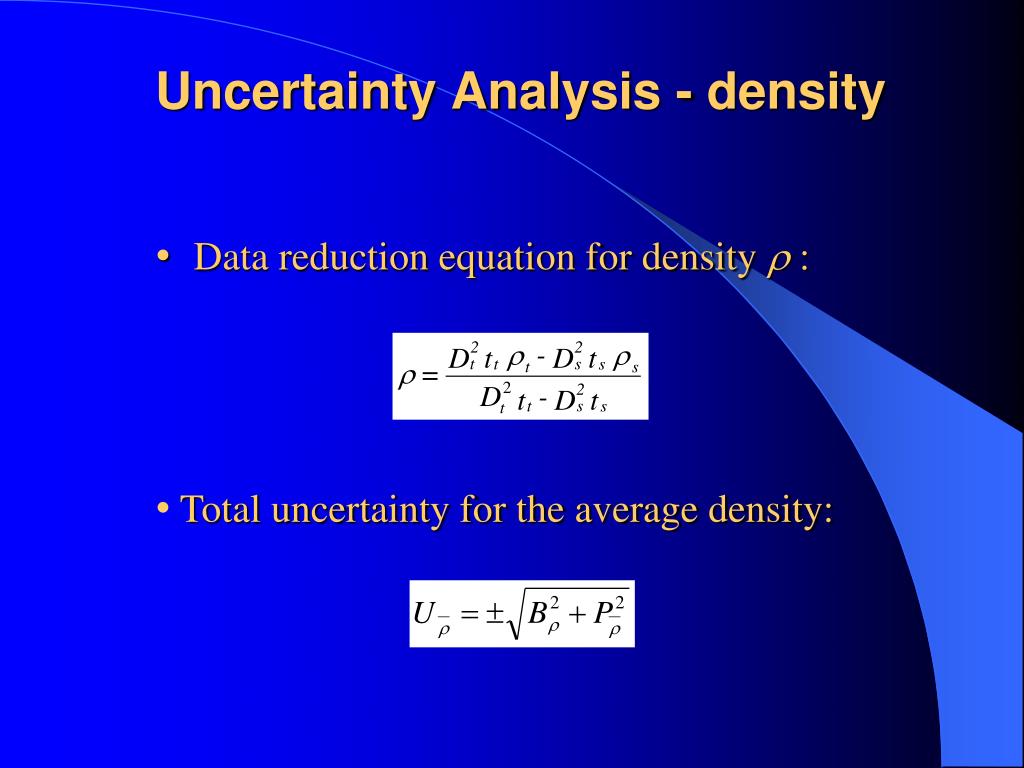 Uncertainty Analysis - density

• Data reduction equation for density $\rho$ :

$\rho = \frac{D_t^2 t_t \rho_t - D_s^2 t_s \rho_s}{D_t^2 t_t - D_s^2 t_s}$

• Total uncertainty for the average density:

$U_{\bar{\rho}} = \pm\sqrt{B_{\rho}^2 + P_{\bar{\rho}}^2}$